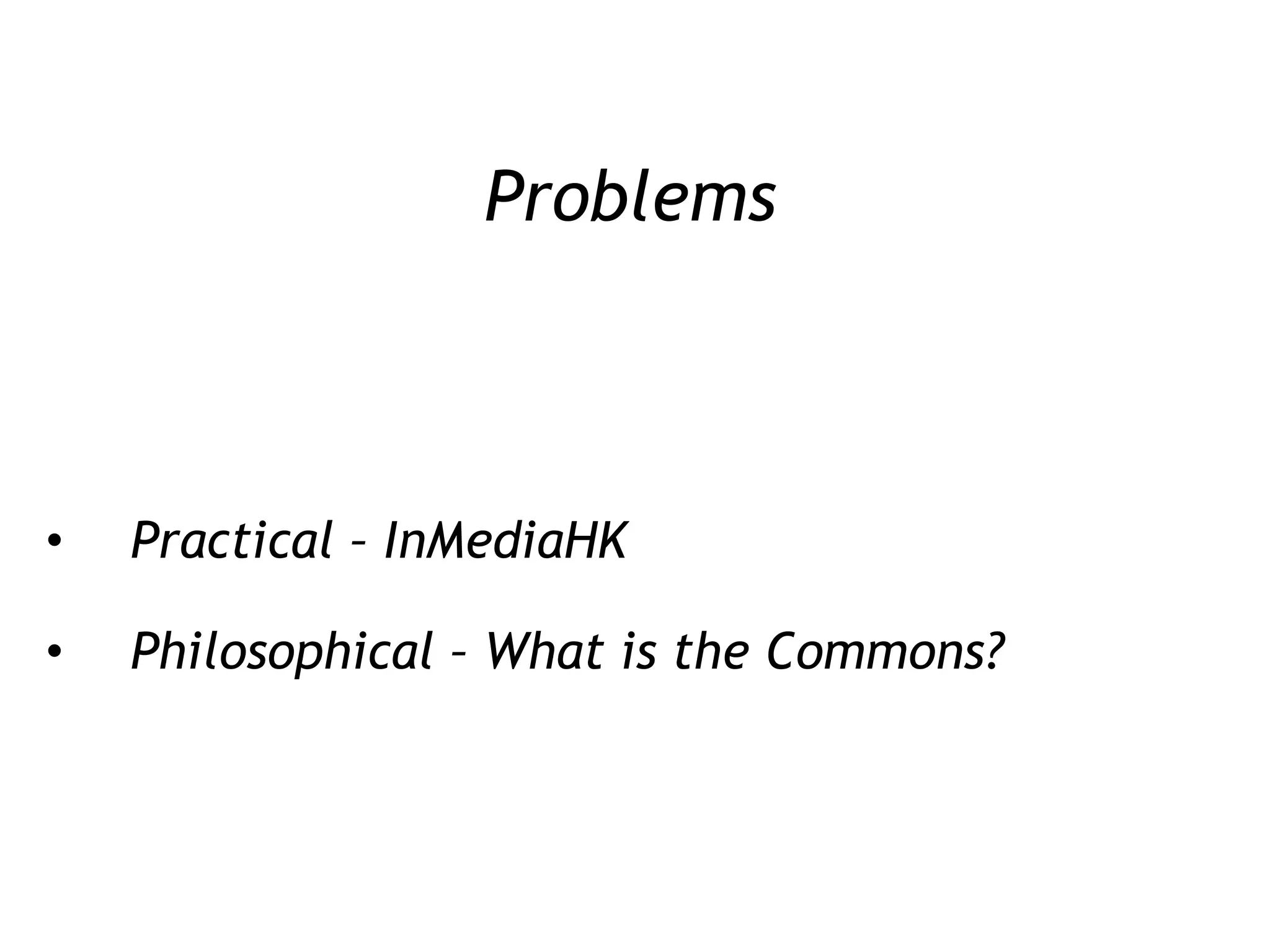 Problems

• Practical – InMediaHK

• Philosophical – What is the Commons?